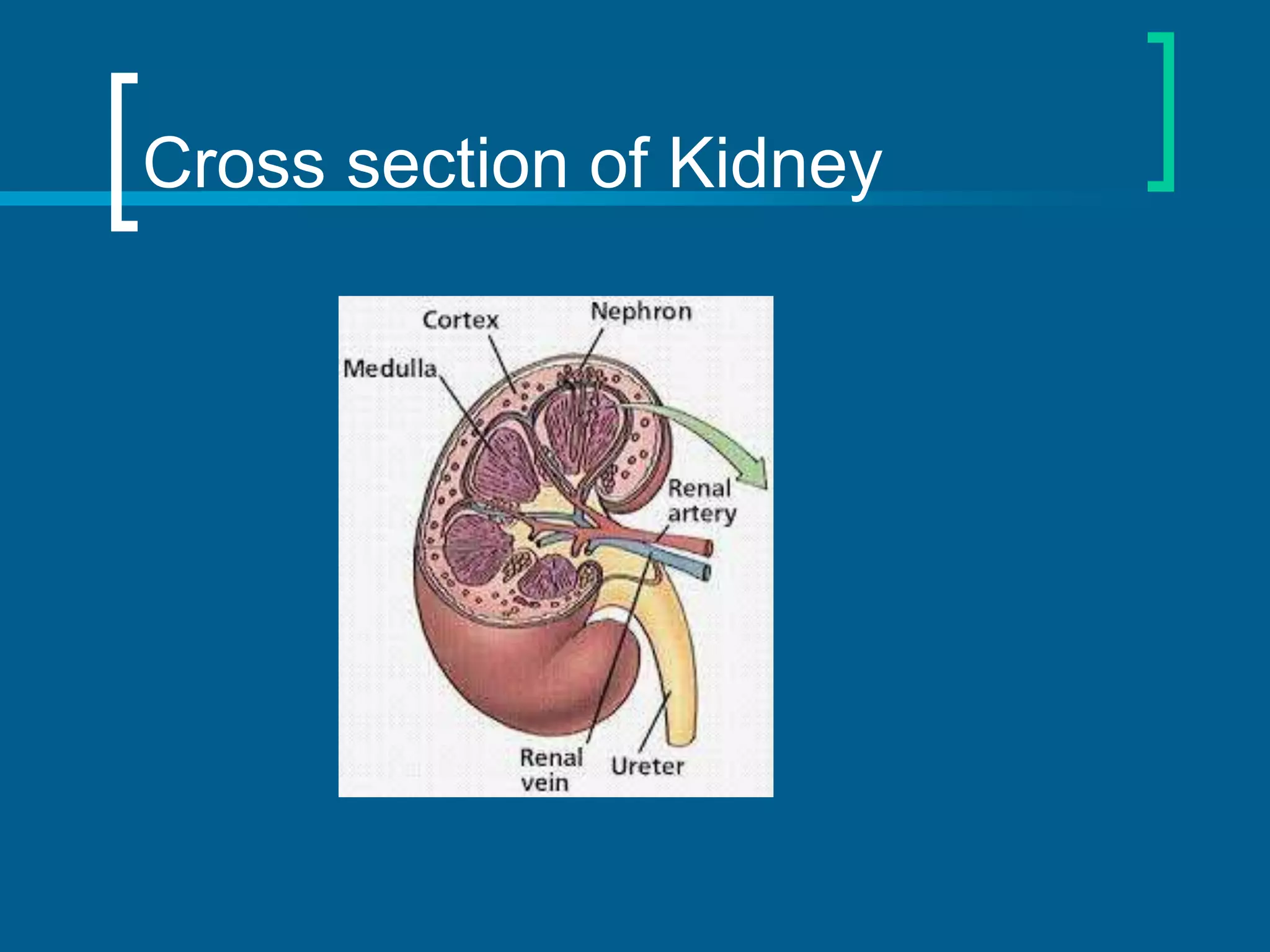 Cross section of Kidney

Cortex
Nephron
Medulla
Renal artery
Renal vein
Ureter